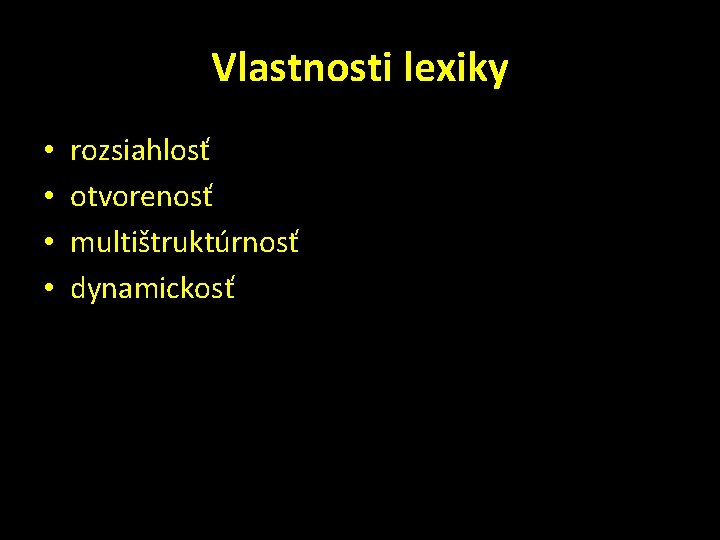 Vlastnosti lexiky

• rozsiahlosť
• otvorenosť
• multištruktúrnosť
• dynamickosť